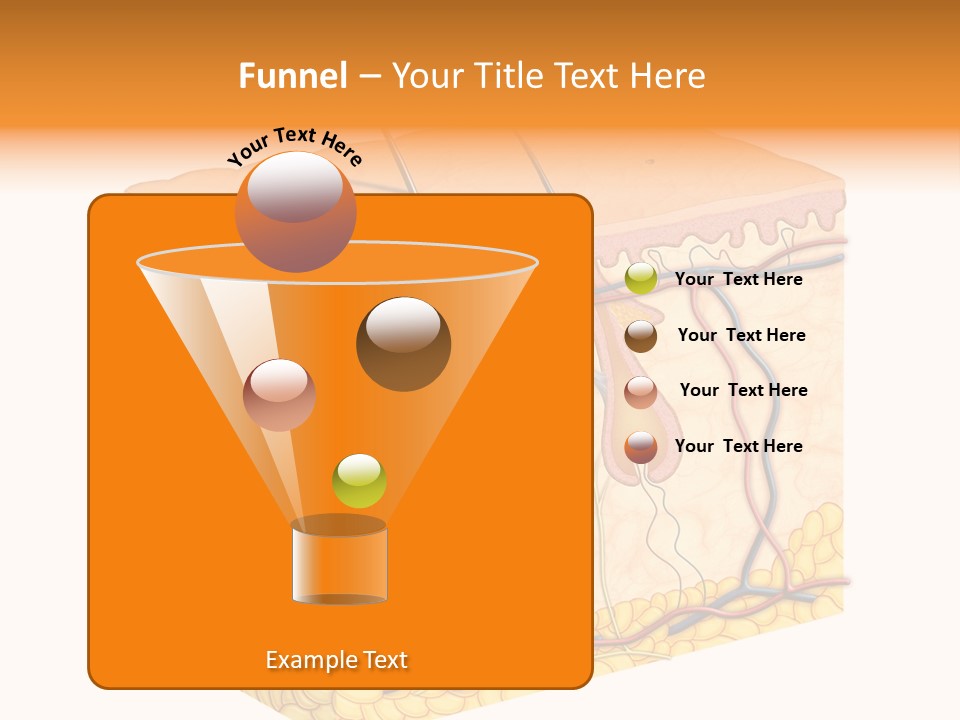 Funnel – Your Title Text Here

Your Text Here

Your Text Here

Your Text Here

Your Text Here

Your Text Here

Example Text